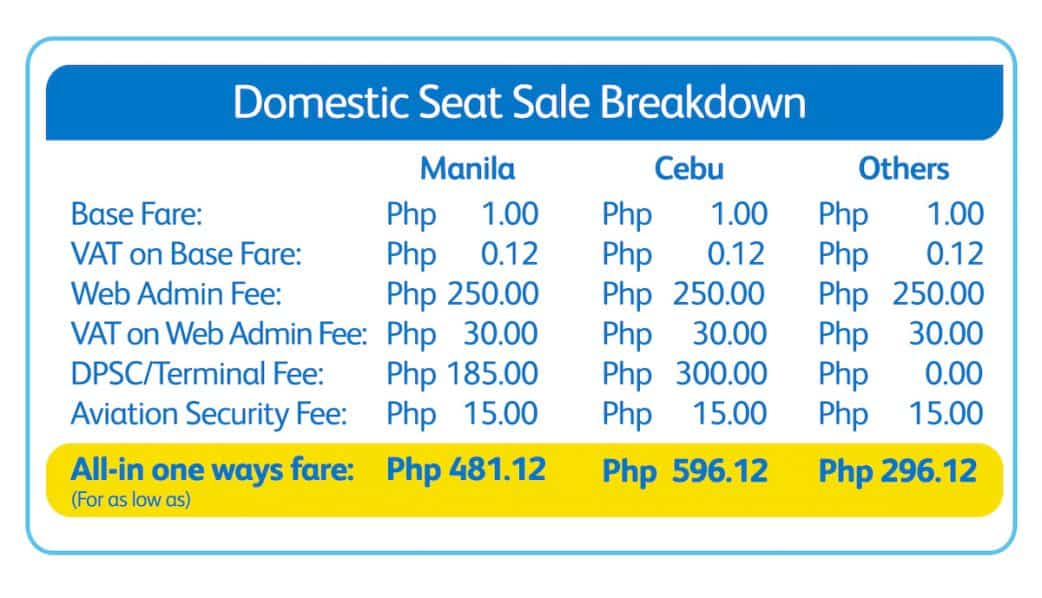 Domestic Seat Sale Breakdown

|  | Manila | Cebu | Others |
|---|---|---|---|
| Base Fare: | Php 1.00 | Php 1.00 | Php 1.00 |
| VAT on Base Fare: | Php 0.12 | Php 0.12 | Php 0.12 |
| Web Admin Fee: | Php 250.00 | Php 250.00 | Php 250.00 |
| VAT on Web Admin Fee: | Php 30.00 | Php 30.00 | Php 30.00 |
| DPSC/Terminal Fee: | Php 185.00 | Php 300.00 | Php 0.00 |
| Aviation Security Fee: | Php 15.00 | Php 15.00 | Php 15.00 |
| All-in one ways fare: (For as low as) | Php 481.12 | Php 596.12 | Php 296.12 |